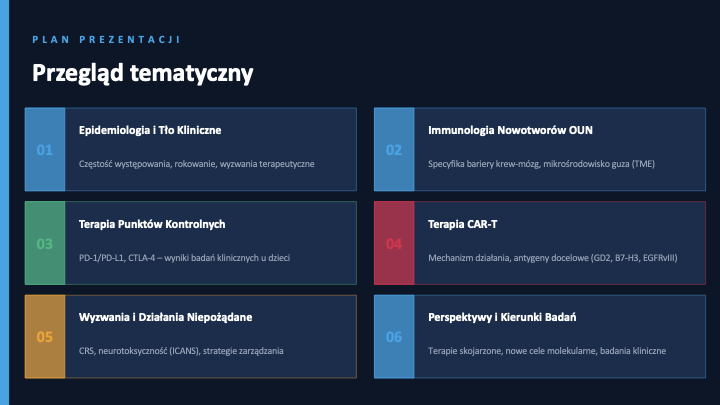 PLAN PREZENTACJI

Przegląd tematyczny

01

Epidemiologia i Tło Kliniczne

Częstość występowania, rokowanie, wyzwania terapeutyczne

02

Immunologia Nowotworów OUN

Specyfika bariery krew-mózg, mikrośrodowisko guza (TME)

03

Terapia Punktów Kontrolnych

PD-1/PD-L1, CTLA-4 – wyniki badań klinicznych u dzieci

04

Terapia CAR-T

Mechanizm działania, antygeny docelowe (GD2, B7-H3, EGFRvIII)

05

Wyzwania i Działania Niepożądane

CRS, neurotoksyczność (ICANS), strategie zarządzania

06

Perspektywy i Kierunki Badań

Terapie skojarzone, nowe cele molekularne, badania kliniczne